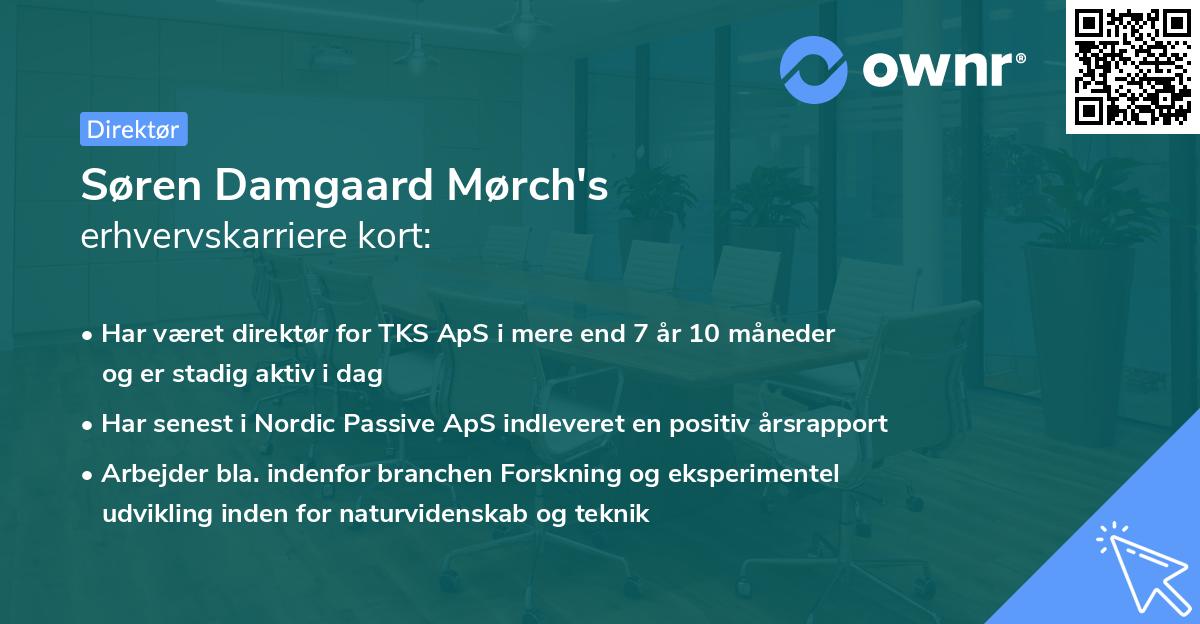 ownr®

Direktør

Søren Damgaard Mørch's
erhvervskarriere kort:

• Har været direktør for TKS ApS i mere end 7 år 10 måneder og er stadig aktiv i dag

• Har senest i Nordic Passive ApS indleveret en positiv årsrapport

• Arbejder bla. indenfor branchen Forskning og eksperimentel udvikling inden for naturvidenskab og teknik